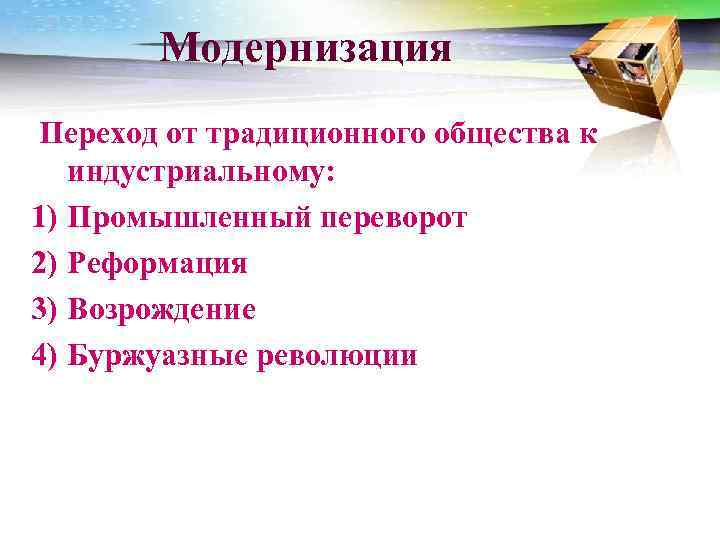 Модернизация

Переход от традиционного общества к индустриальному:

1) Промышленный переворот

2) Реформация

3) Возрождение

4) Буржуазные революции